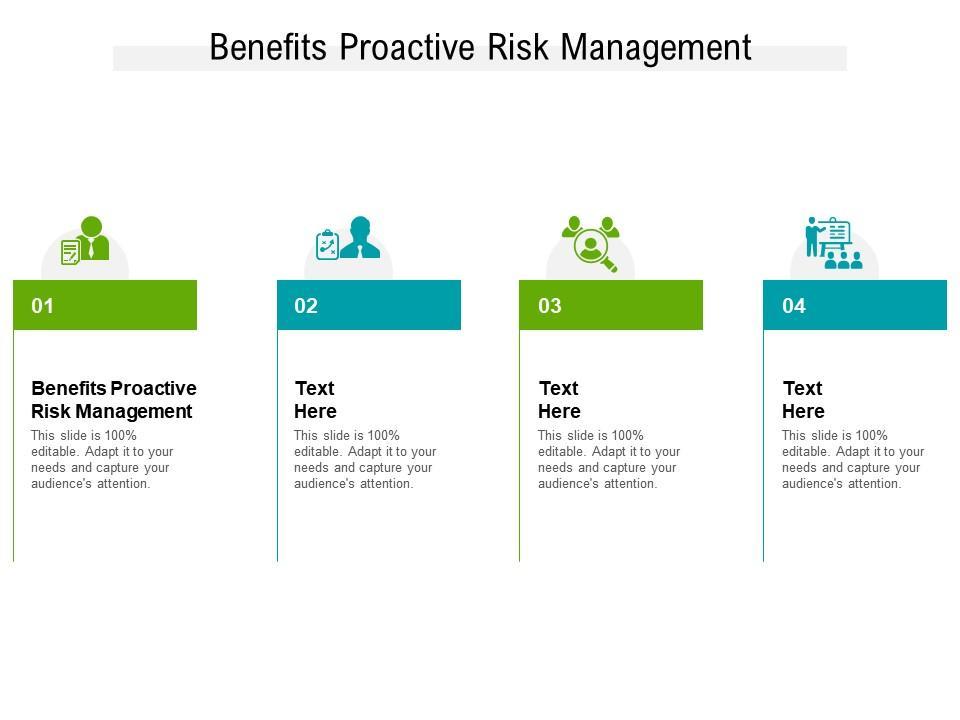 Benefits Proactive Risk Management

01

Benefits Proactive Risk Management

This slide is 100% editable. Adapt it to your needs and capture your audience's attention.

02

Text Here

This slide is 100% editable. Adapt it to your needs and capture your audience's attention.

03

Text Here

This slide is 100% editable. Adapt it to your needs and capture your audience's attention.

04

Text Here

This slide is 100% editable. Adapt it to your needs and capture your audience's attention.